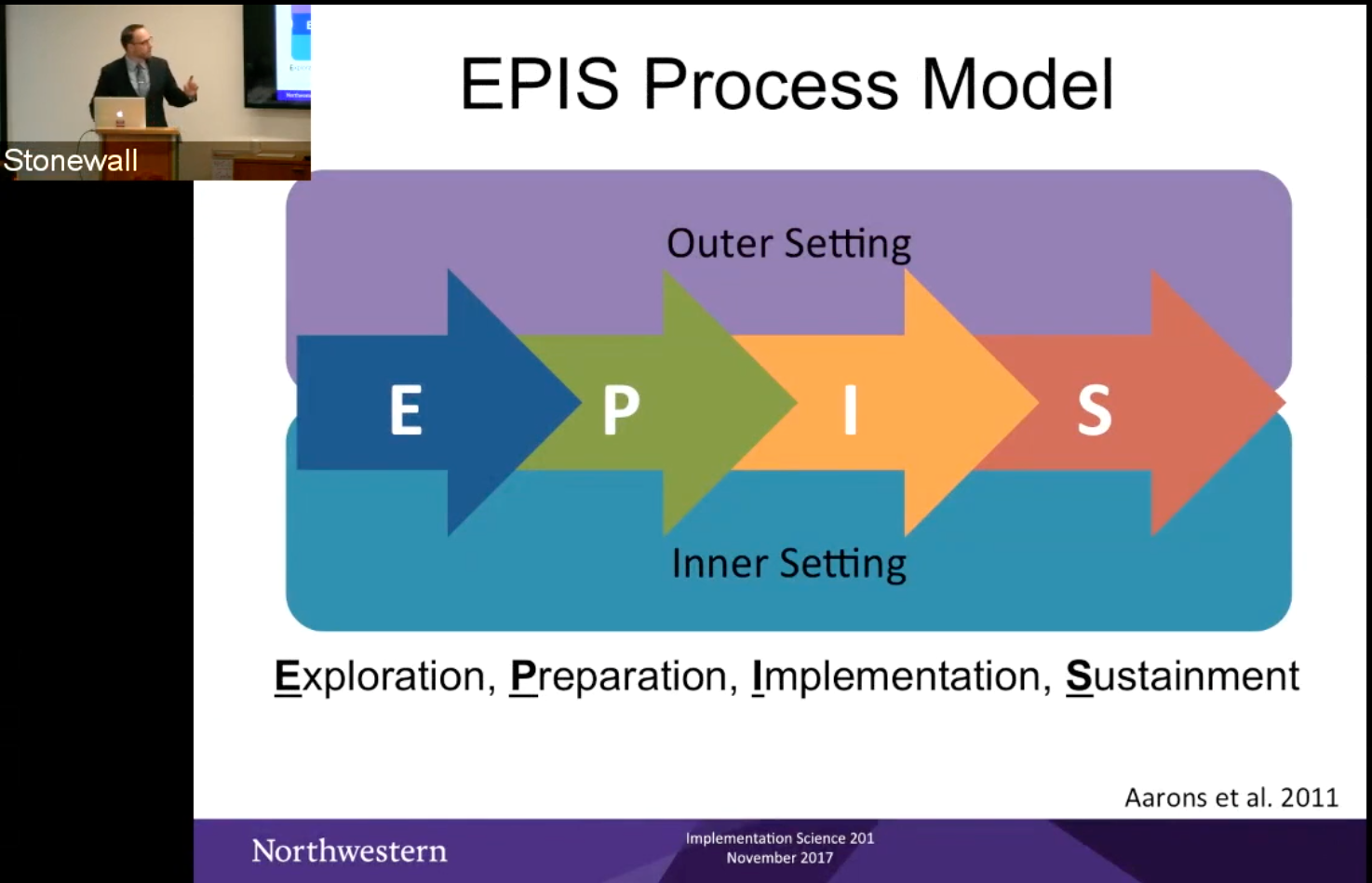 Stonewall

EPIS Process Model

Outer Setting

E P I S

Inner Setting

Exploration, Preparation, Implementation, Sustainment

Aarons et al. 2011

Northwestern

Implementation Science 201
November 2017